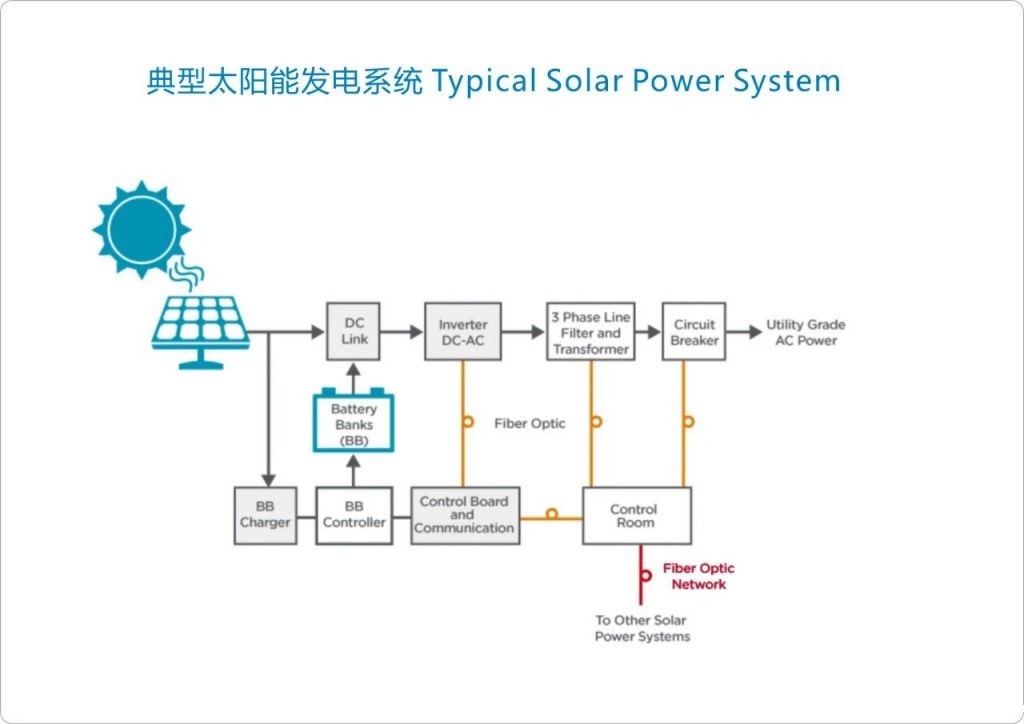 典型太阳能发电系统 Typical Solar Power System

DC Link

Inverter DC-AC

3 Phase Line Filter and Transformer

Circuit Breaker

Utility Grade AC Power

Battery Banks (BB)

Fiber Optic

BB Charger

BB Controller

Control Board and Communication

Control Room

Fiber Optic Network

To Other Solar Power Systems